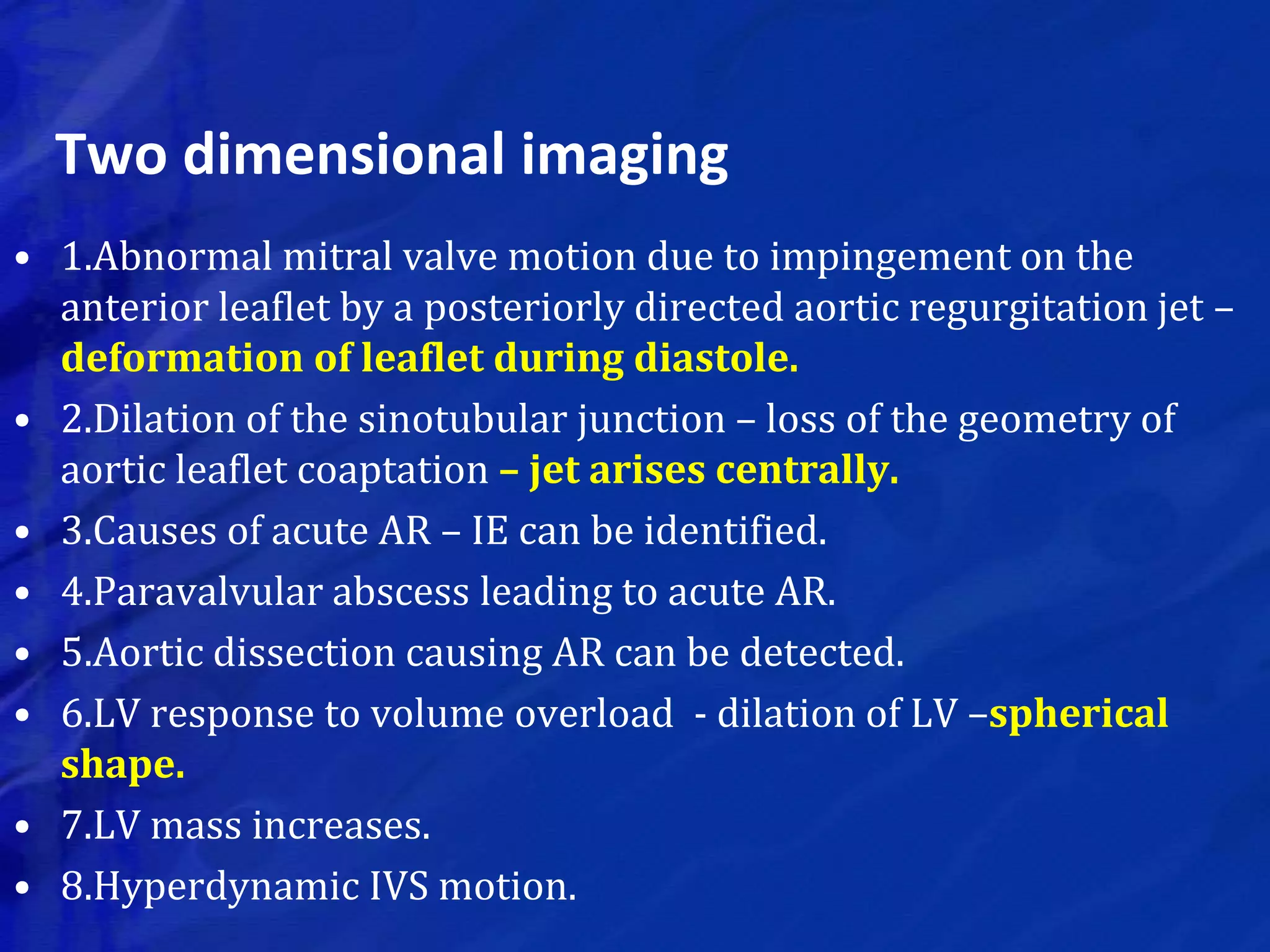 Two dimensional imaging

• 1.Abnormal mitral valve motion due to impingement on the anterior leaflet by a posteriorly directed aortic regurgitation jet – deformation of leaflet during diastole.
• 2.Dilation of the sinotubular junction – loss of the geometry of aortic leaflet coaptation – jet arises centrally.
• 3.Causes of acute AR – IE can be identified.
• 4.Paravalvular abscess leading to acute AR.
• 5.Aortic dissection causing AR can be detected.
• 6.LV response to volume overload - dilation of LV –spherical shape.
• 7.LV mass increases.
• 8.Hyperdynamic IVS motion.